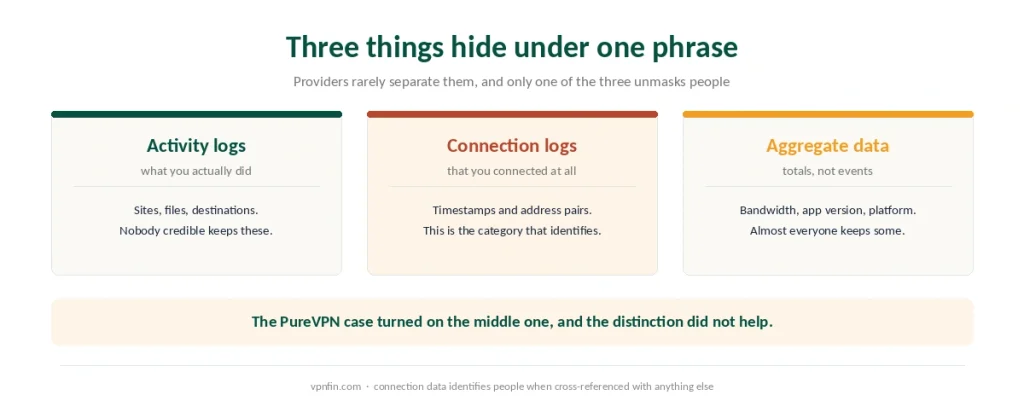 Three things hide under one phrase

Providers rarely separate them, and only one of the three unmasks people

Activity logs
what you actually did

Sites, files, destinations.
Nobody credible keeps these.

Connection logs
that you connected at all

Timestamps and address pairs.
This is the category that identifies.

Aggregate data
totals, not events

Bandwidth, app version, platform.
Almost everyone keeps some.

The PureVPN case turned on the middle one, and the distinction did not help.

vpnfin.com · connection data identifies people when cross-referenced with anything else